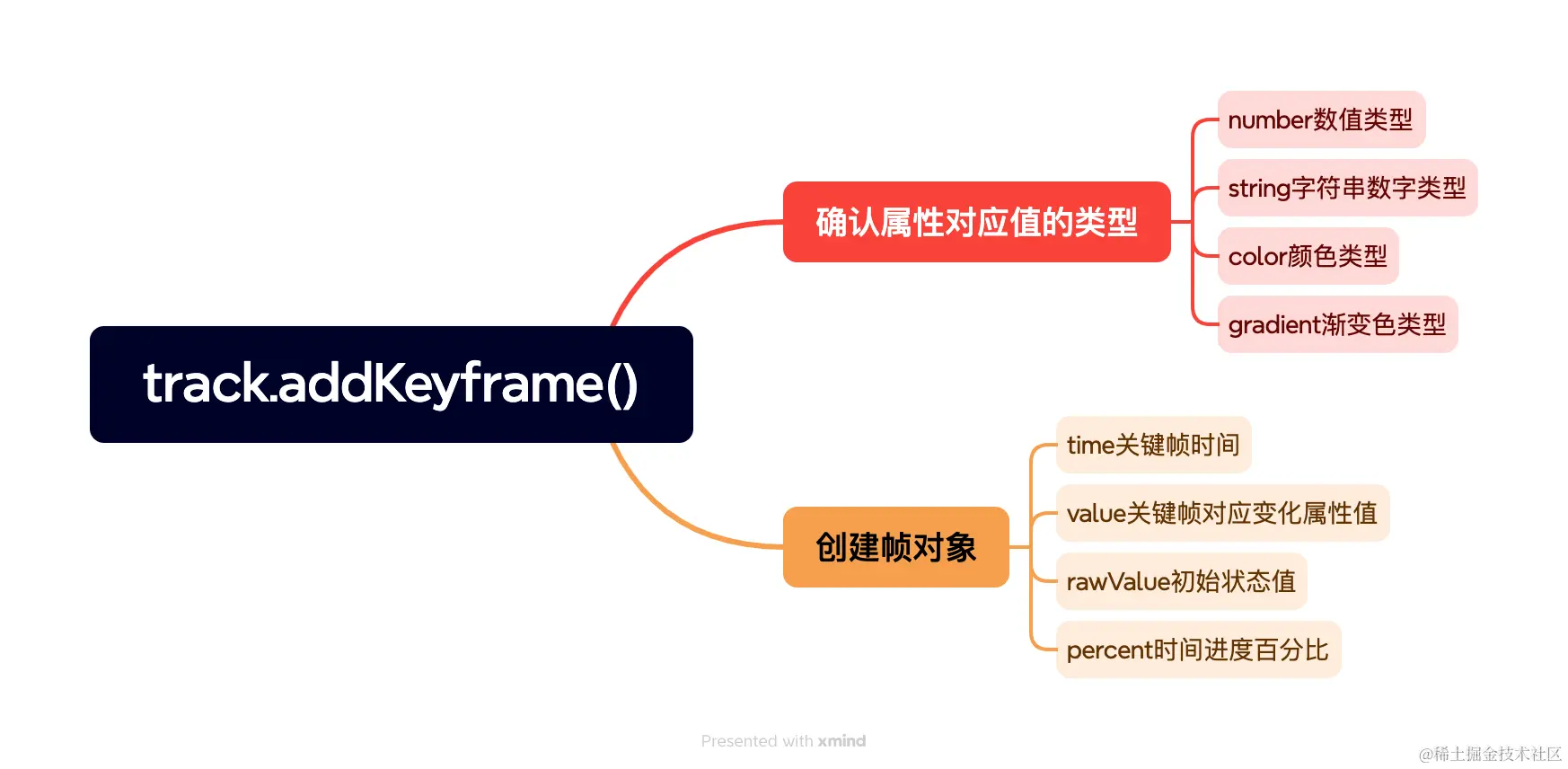 track.addKeyframe()

确认属性对应值的类型

number数值类型

string字符串数字类型

color颜色类型

gradient渐变色类型

创建帧对象

time关键帧时间

value关键帧对应变化属性值

rawValue初始状态值

percent时间进度百分比

Presented with xmind

@稀土掘金技术社区